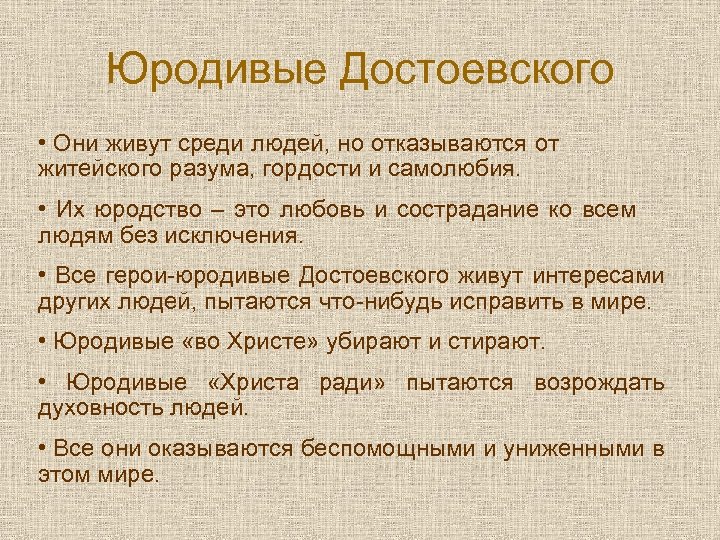 Юродивые Достоевского

• Они живут среди людей, но отказываются от житейского разума, гордости и самолюбия.

• Их юродство – это любовь и сострадание ко всем людям без исключения.

• Все герои-юродивые Достоевского живут интересами других людей, пытаются что-нибудь исправить в мире.

• Юродивые «во Христе» убирают и стирают.

• Юродивые «Христа ради» пытаются возрождать духовность людей.

• Все они оказываются беспомощными и униженными в этом мире.